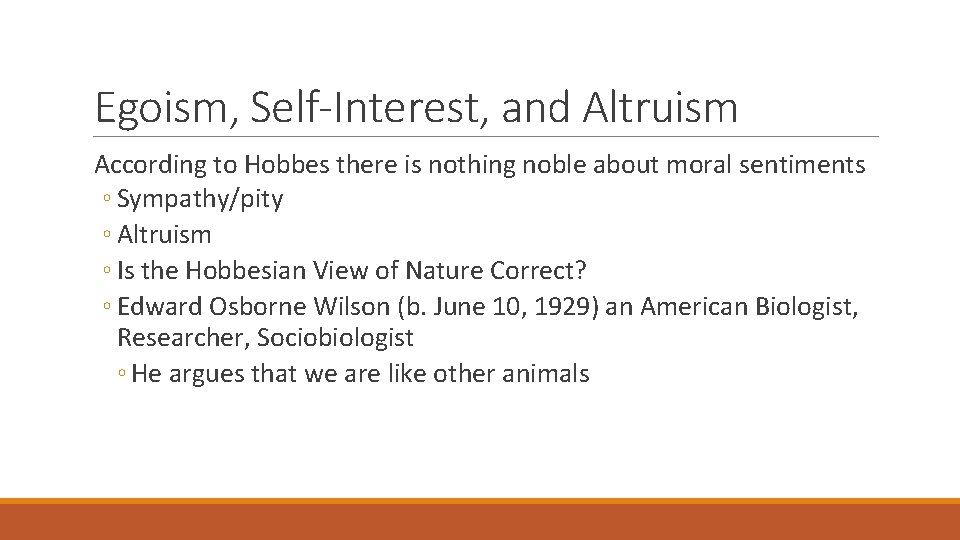 Egoism, Self-Interest, and Altruism

According to Hobbes there is nothing noble about moral sentiments

◦ Sympathy/pity
◦ Altruism
◦ Is the Hobbesian View of Nature Correct?
◦ Edward Osborne Wilson (b. June 10, 1929) an American Biologist, Researcher, Sociobiologist
  ◦ He argues that we are like other animals